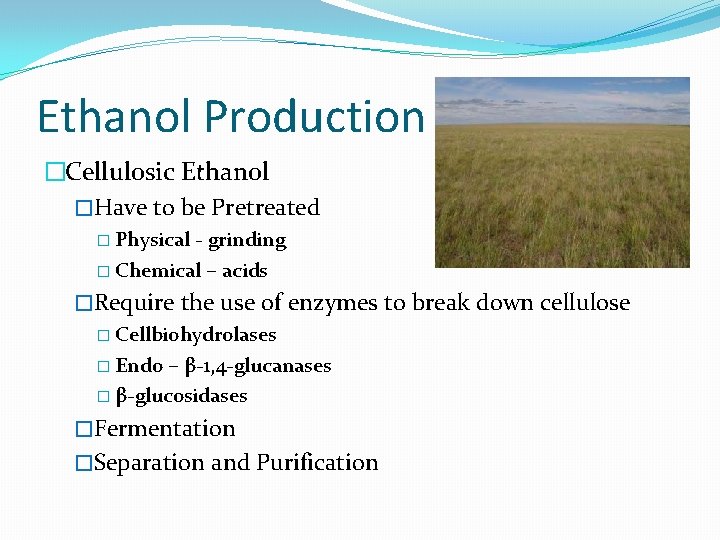 Ethanol Production

□Cellulosic Ethanol

□Have to be Pretreated

□ Physical - grinding

□ Chemical – acids

□Require the use of enzymes to break down cellulose

□ Cellbiohydrolases

□ Endo – β-1,4-glucanases

□ β-glucosidases

□Fermentation

□Separation and Purification